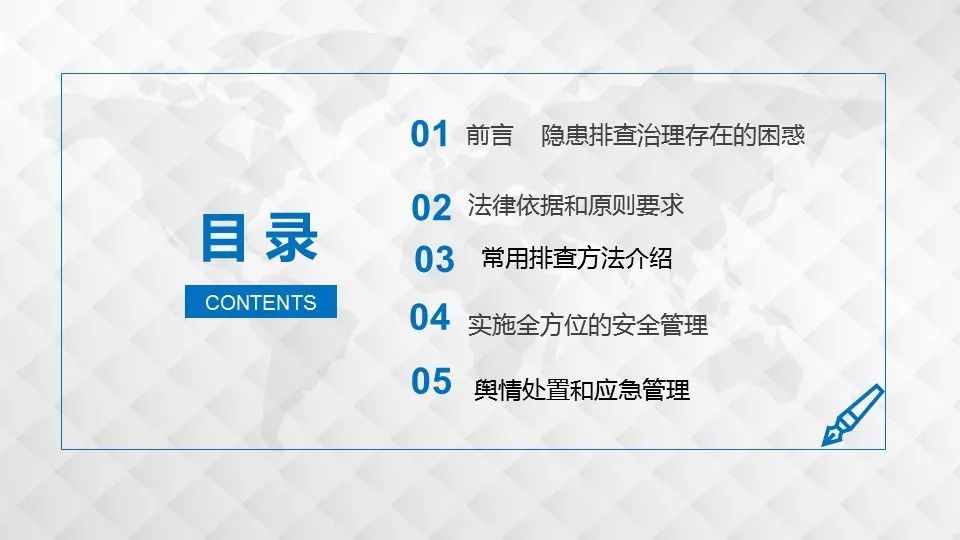 目录
CONTENTS

01 前言 隐患排查治理存在的困惑

02 法律依据和原则要求

03 常用排查方法介绍

04 实施全方位的安全管理

05 舆情处置和应急管理